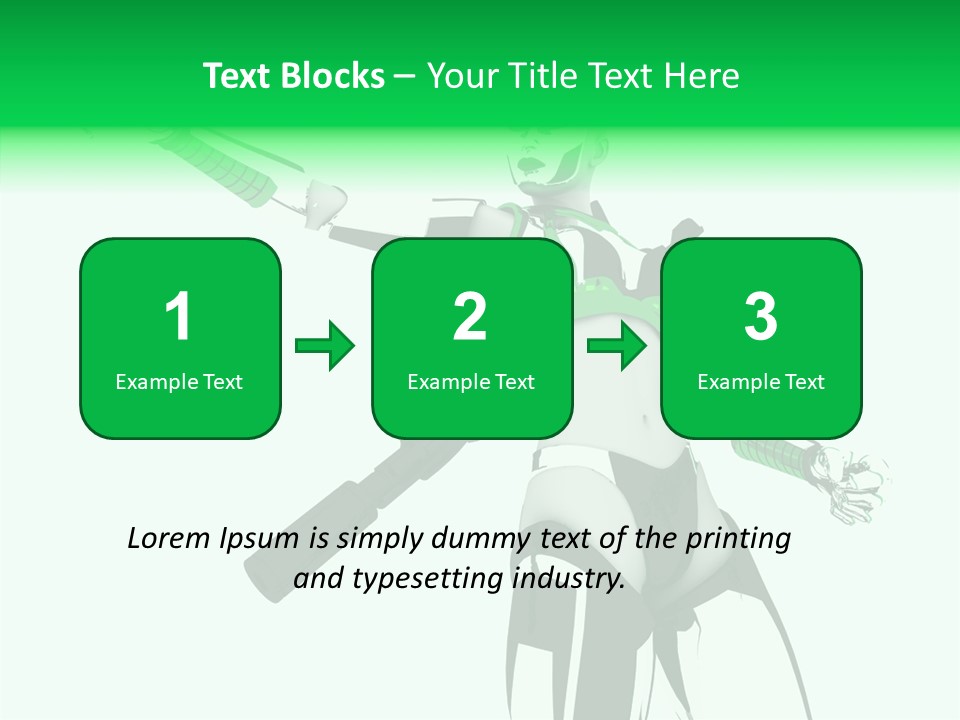 Text Blocks – Your Title Text Here

1
Example Text

2
Example Text

3
Example Text

Lorem Ipsum is simply dummy text of the printing and typesetting industry.